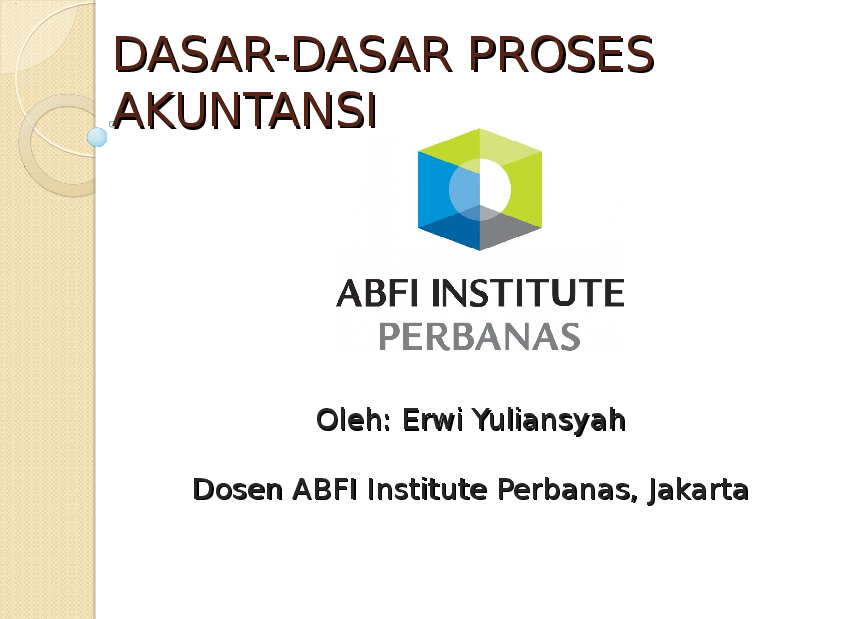 DASAR-DASAR PROSES AKUNTANSI

ABFI INSTITUTE
PERBANAS

Oleh: Erwi Yuliansyah

Dosen ABFI Institute Perbanas, Jakarta